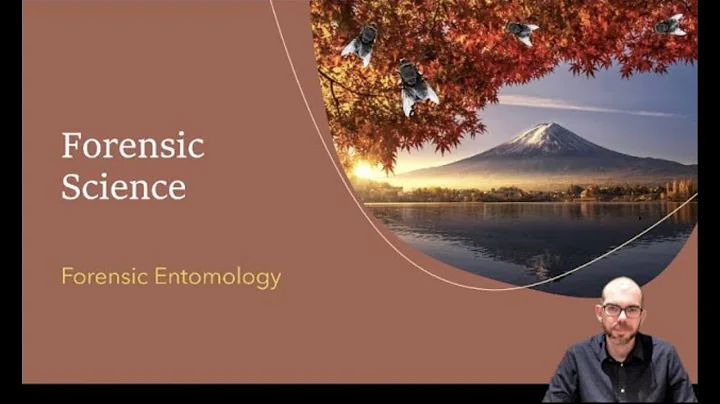 Forensic Science

Forensic Entomology